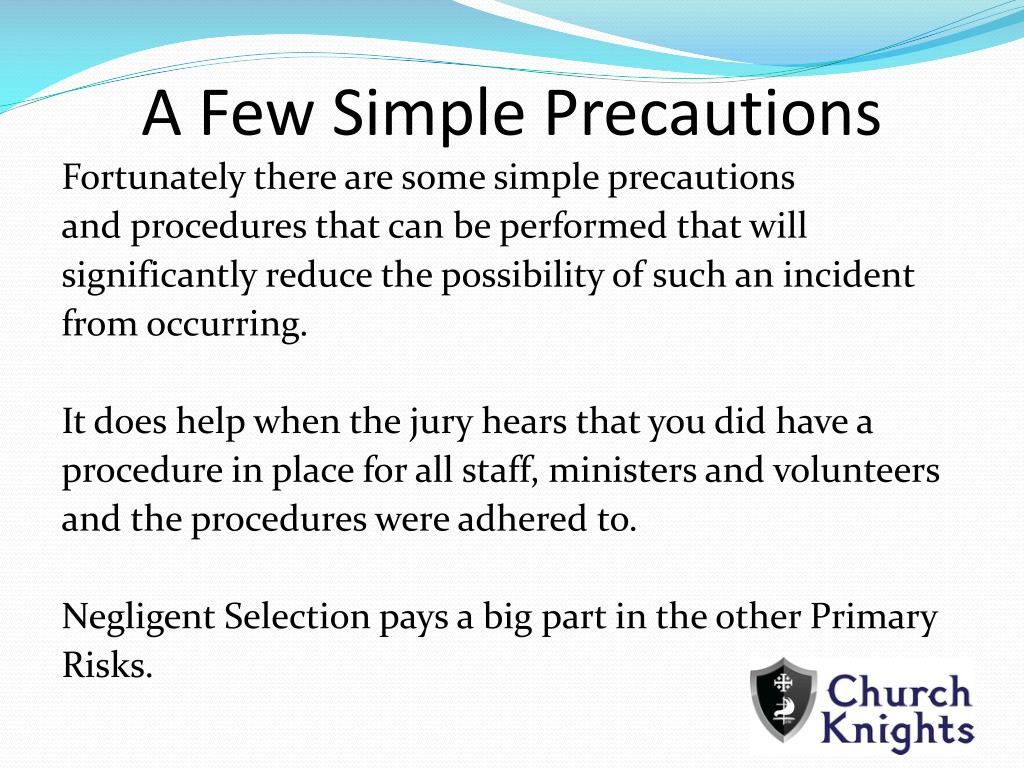 A Few Simple Precautions

Fortunately there are some simple precautions and procedures that can be performed that will significantly reduce the possibility of such an incident from occurring.

It does help when the jury hears that you did have a procedure in place for all staff, ministers and volunteers and the procedures were adhered to.

Negligent Selection pays a big part in the other Primary Risks.

Church Knights